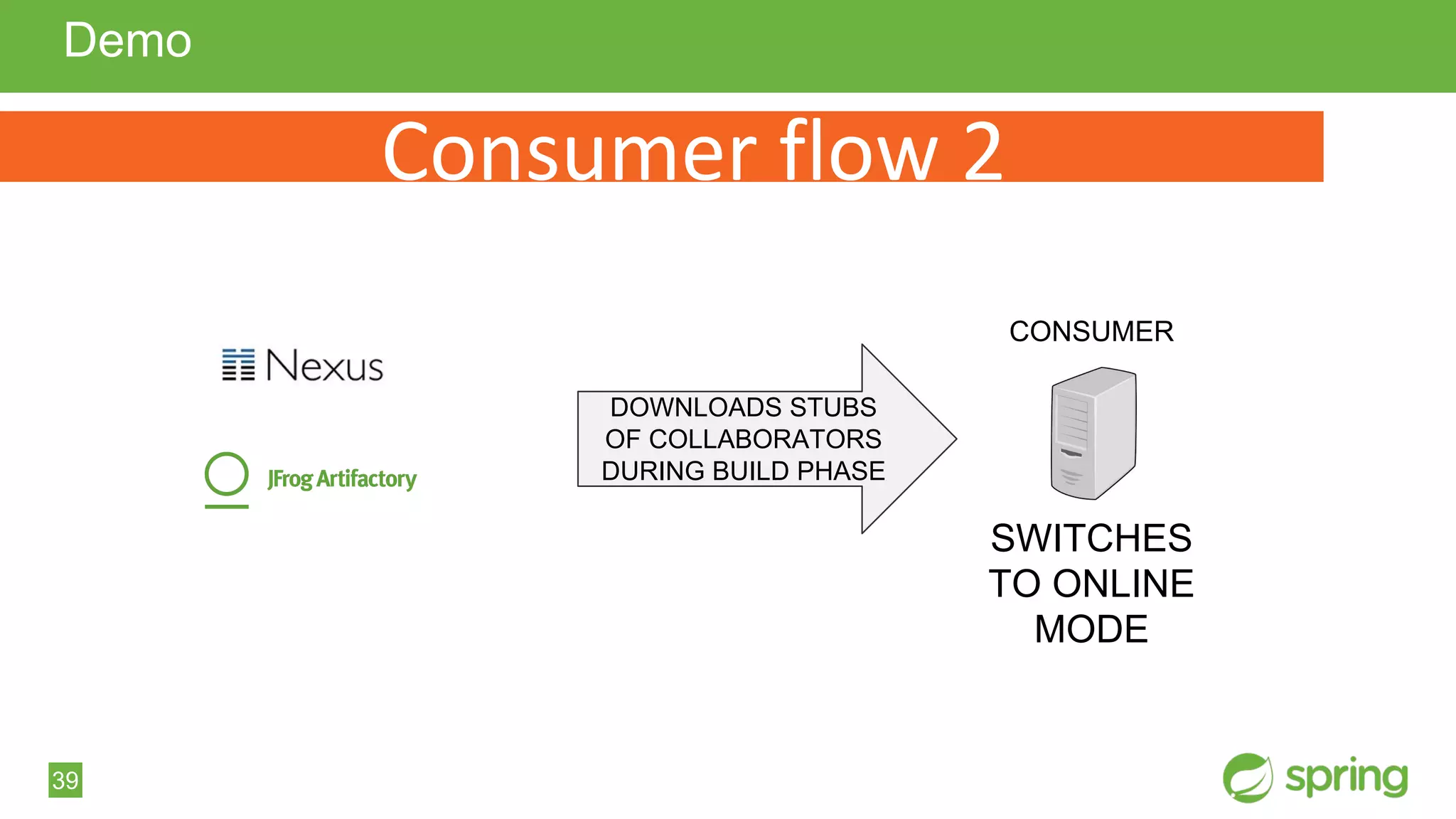 Demo

Consumer flow 2

Nexus

JFrog Artifactory

DOWNLOADS STUBS OF COLLABORATORS DURING BUILD PHASE

CONSUMER

SWITCHES TO ONLINE MODE

39

spring